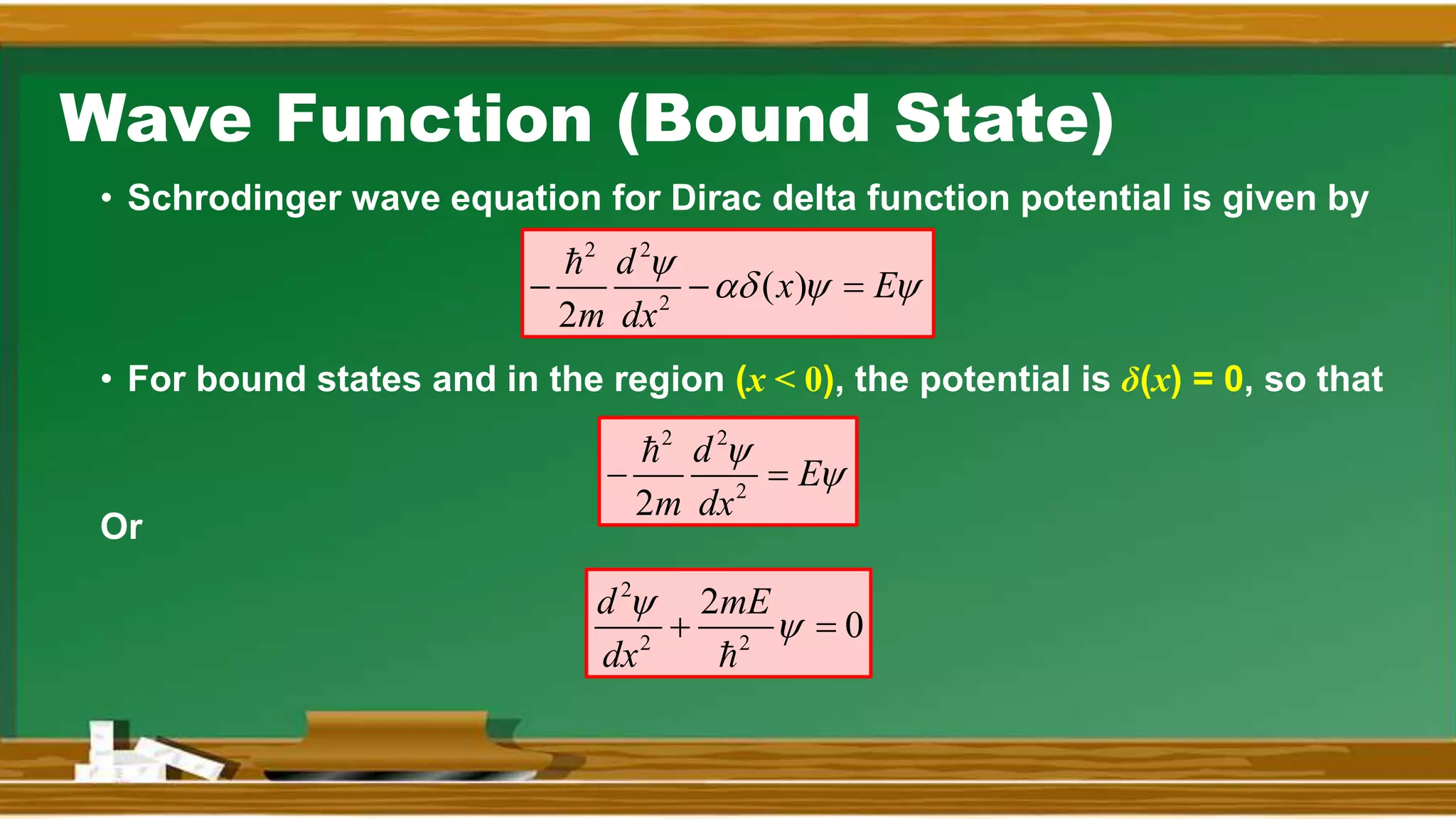 Wave Function (Bound State)

• Schrodinger wave equation for Dirac delta function potential is given by

$-\frac{\hbar^2}{2m}\frac{d^2\psi}{dx^2} - \alpha\delta(x)\psi = E\psi$

• For bound states and in the region $(x < 0)$, the potential is $\delta(x) = 0$, so that

$-\frac{\hbar^2}{2m}\frac{d^2\psi}{dx^2} = E\psi$

Or

$\frac{d^2\psi}{dx^2} + \frac{2mE}{\hbar^2}\psi = 0$